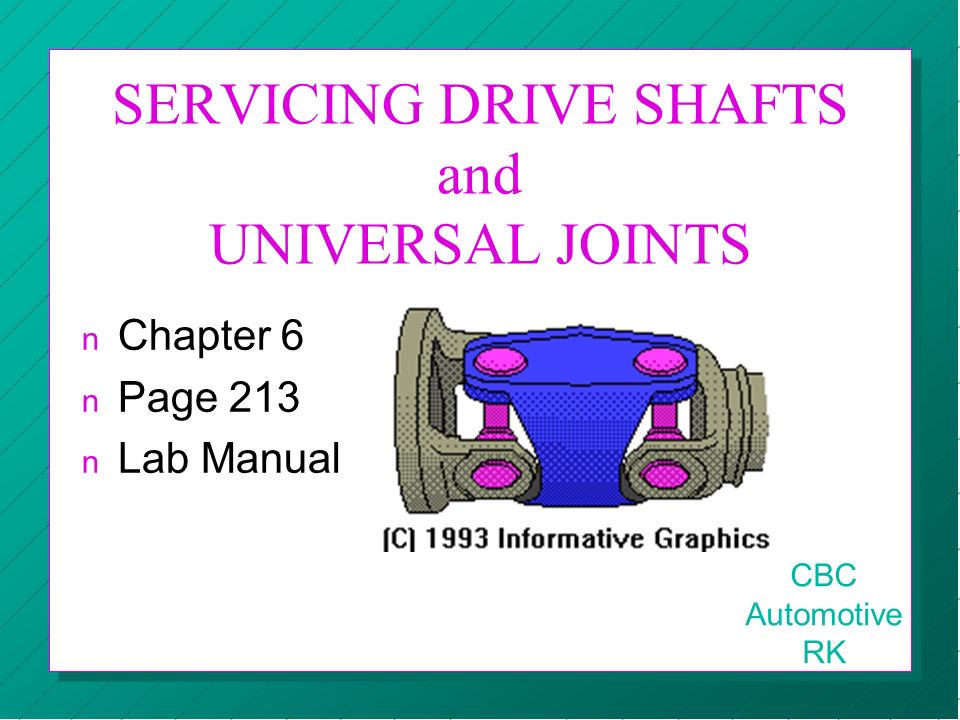 SERVICING DRIVE SHAFTS
and
UNIVERSAL JOINTS

n Chapter 6
n Page 213
n Lab Manual

(C) 1993 Informative Graphics

CBC
Automotive
RK